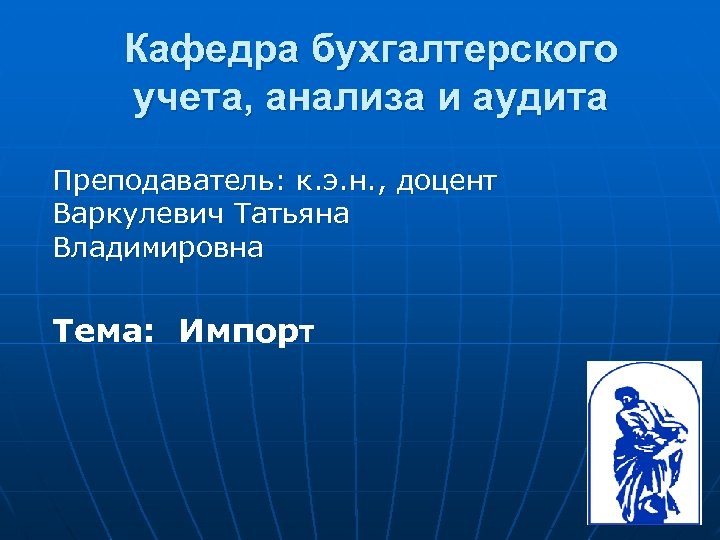 Кафедра бухгалтерского учета, анализа и аудита

Преподаватель: к.э.н., доцент Варкулевич Татьяна Владимировна

Тема: Импорт